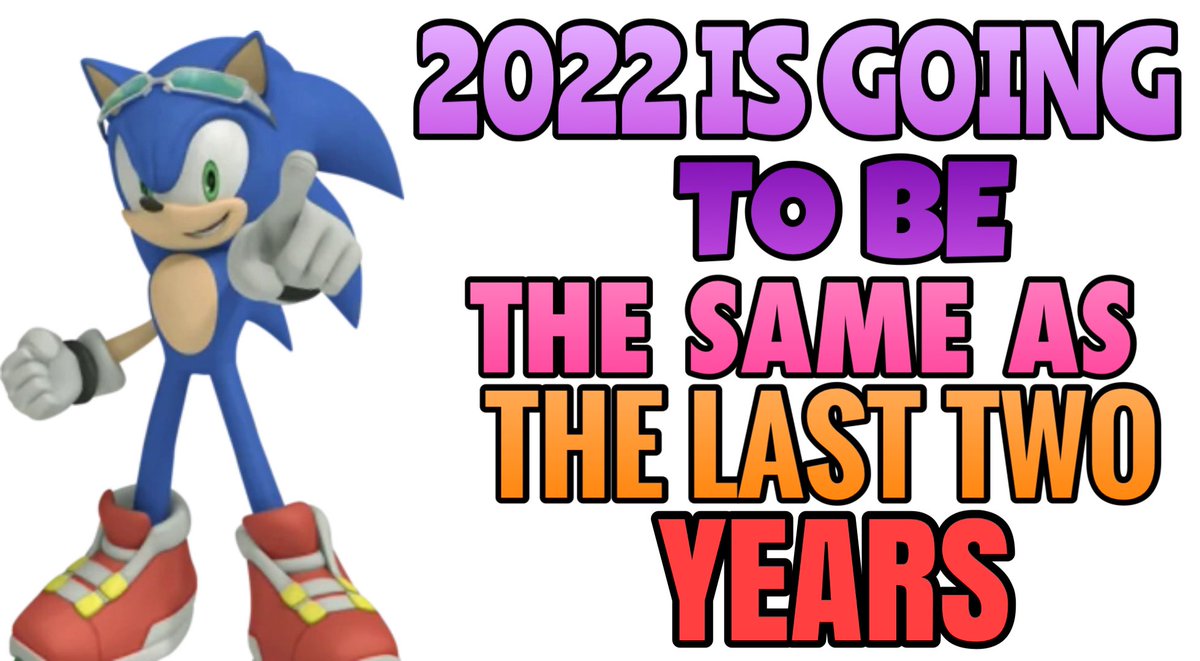 2022 IS GOING
TO BE
THE SAME AS
THE LAST TWO
YEARS